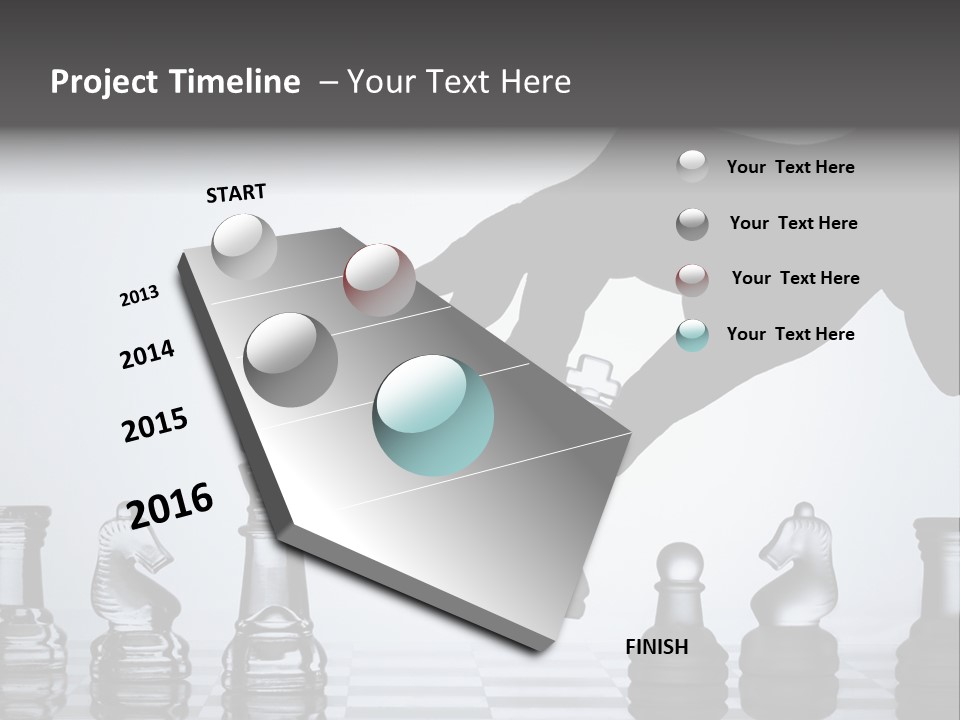 Project Timeline – Your Text Here

START

2013

2014

2015

2016

FINISH

Your Text Here

Your Text Here

Your Text Here

Your Text Here